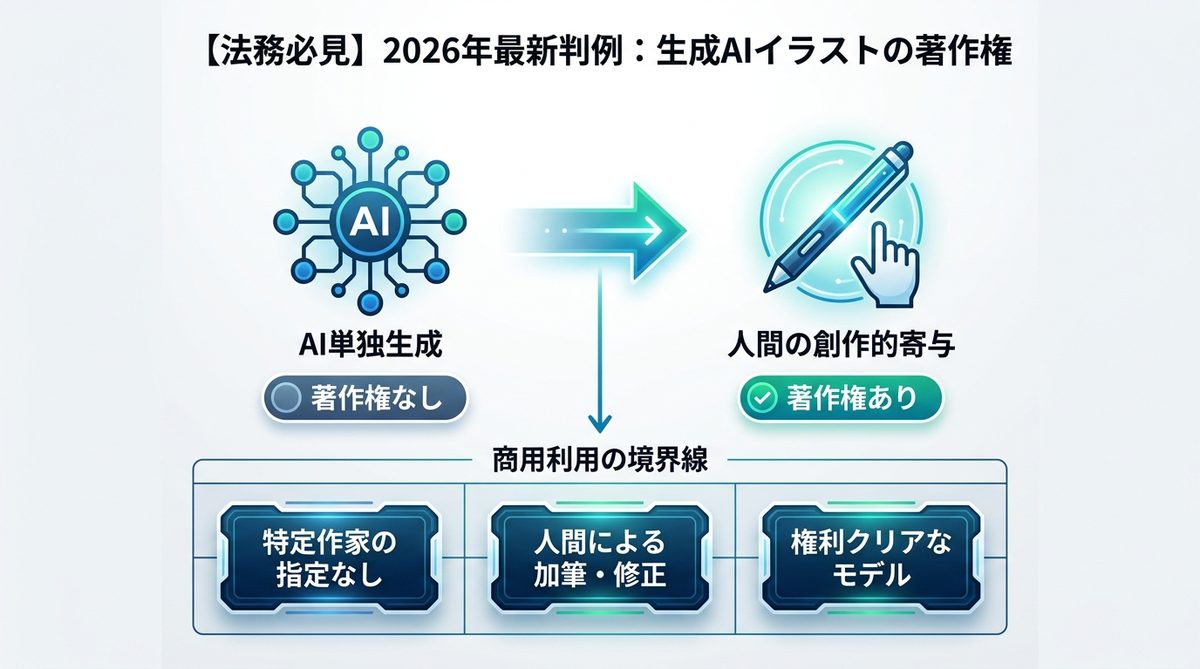 【法務必見】2026年最新判例：生成AIイラストの著作権

AI

AI単独生成

著作権なし

人間の創作的寄与

著作権あり

商用利用の境界線

特定作家の指定なし

人間による加筆・修正

権利クリアなモデル